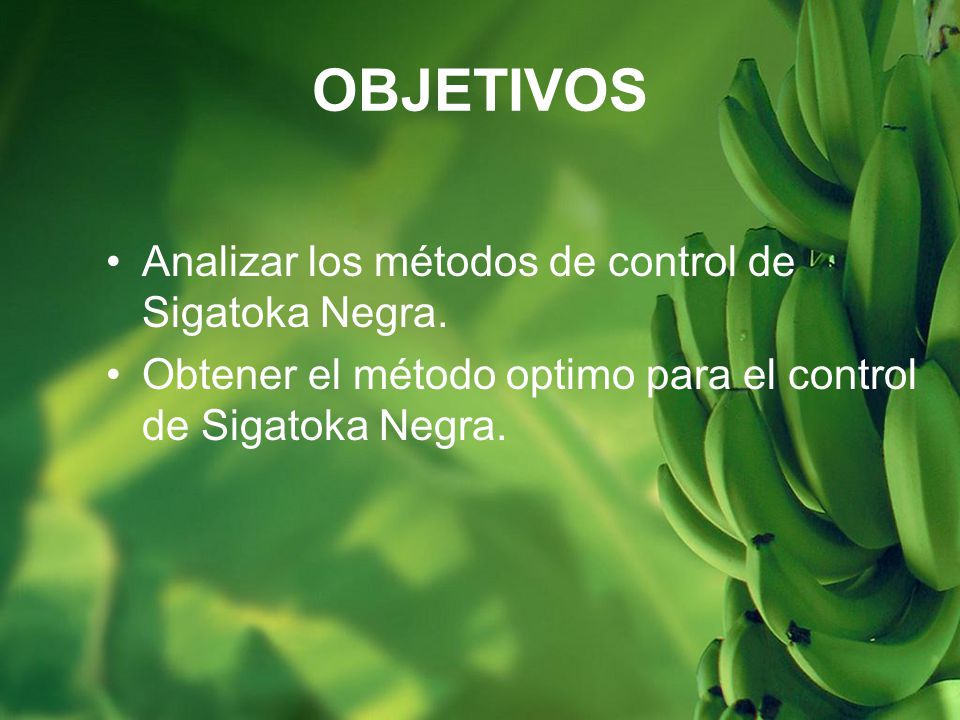 OBJETIVOS

• Analizar los métodos de control de Sigatoka Negra.
• Obtener el método optimo para el control de Sigatoka Negra.